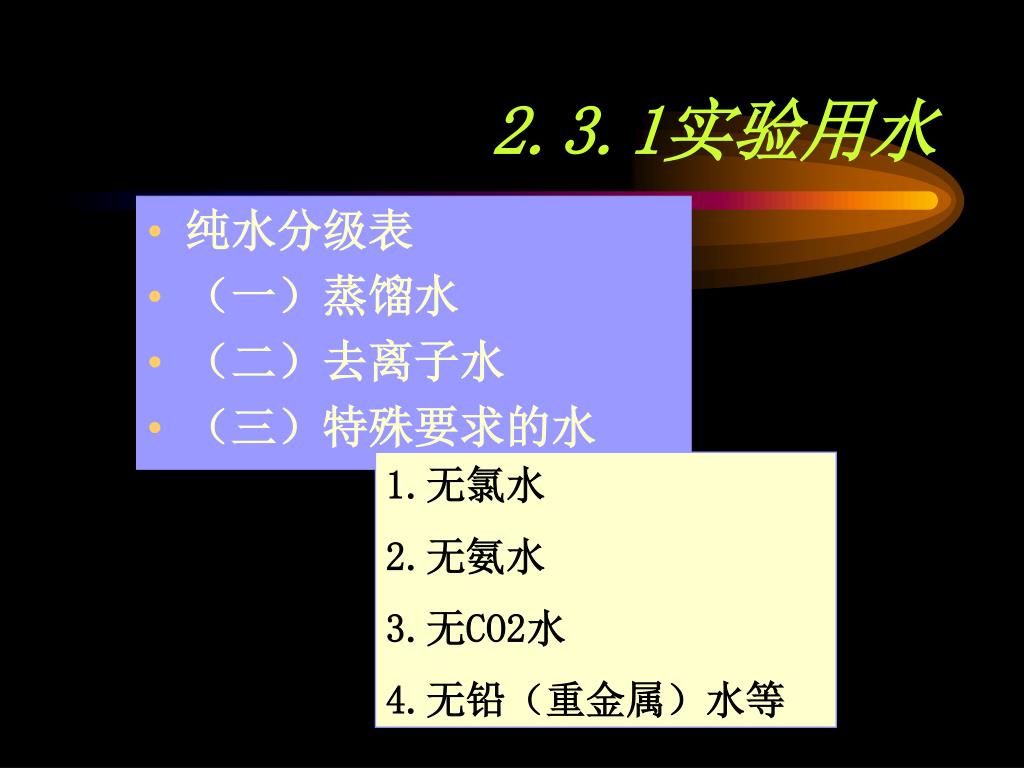 2.3.1实验用水

• 纯水分级表
• （一）蒸馏水
• （二）去离子水
• （三）特殊要求的水

1.无氯水

2.无氨水

3.无CO2水

4.无铅（重金属）水等